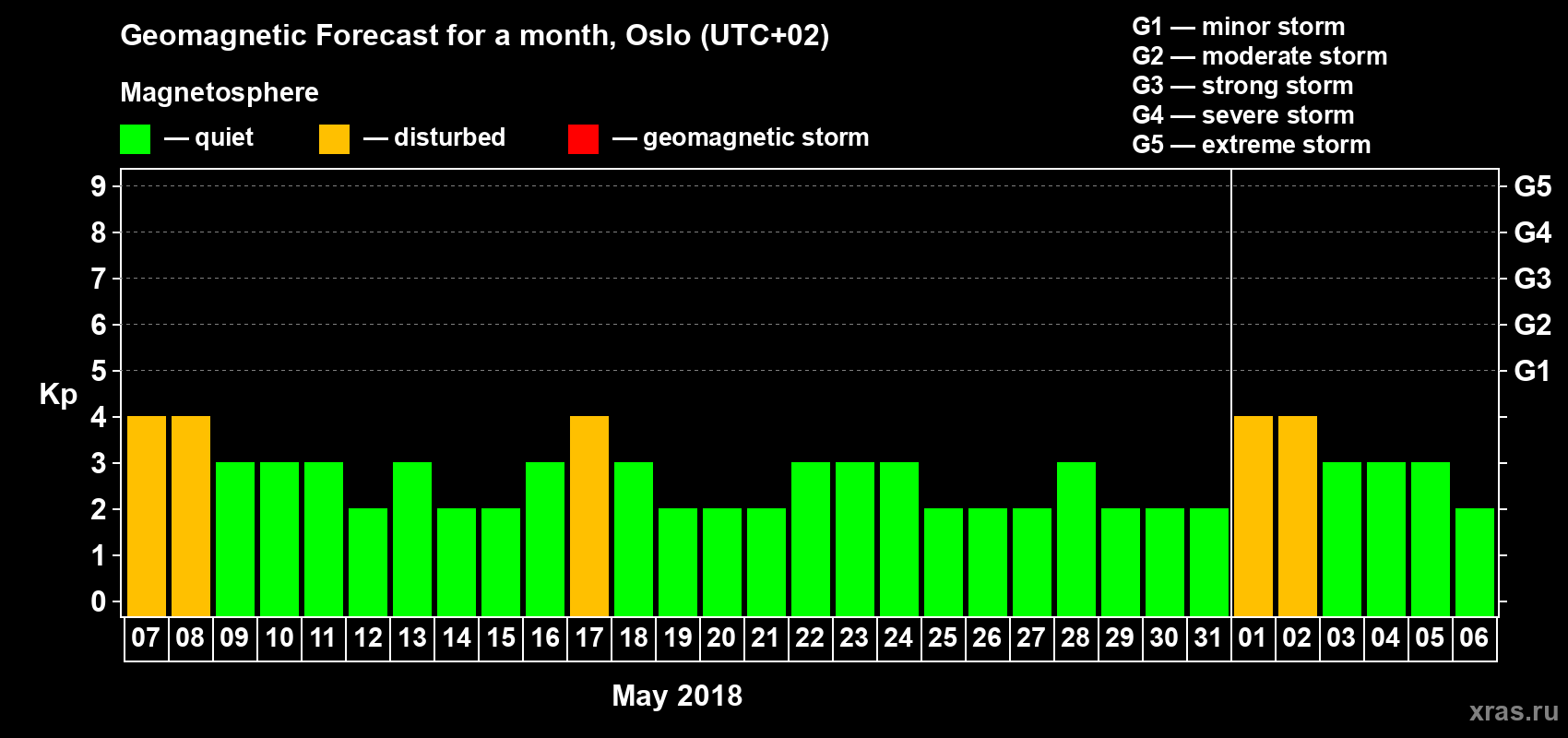 Geomagnetic Forecast for a month, Oslo (UTC+02)

Magnetosphere

— quiet — disturbed — geomagnetic storm

G1 — minor storm
G2 — moderate storm
G3 — strong storm
G4 — severe storm
G5 — extreme storm

Kp

9 8 7 6 5 4 3 2 1 0

G5 G4 G3 G2 G1

07 08 09 10 11 12 13 14 15 16 17 18 19 20 21 22 23 24 25 26 27 28 29 30 31 01 02 03 04 05 06

May 2018

xras.ru